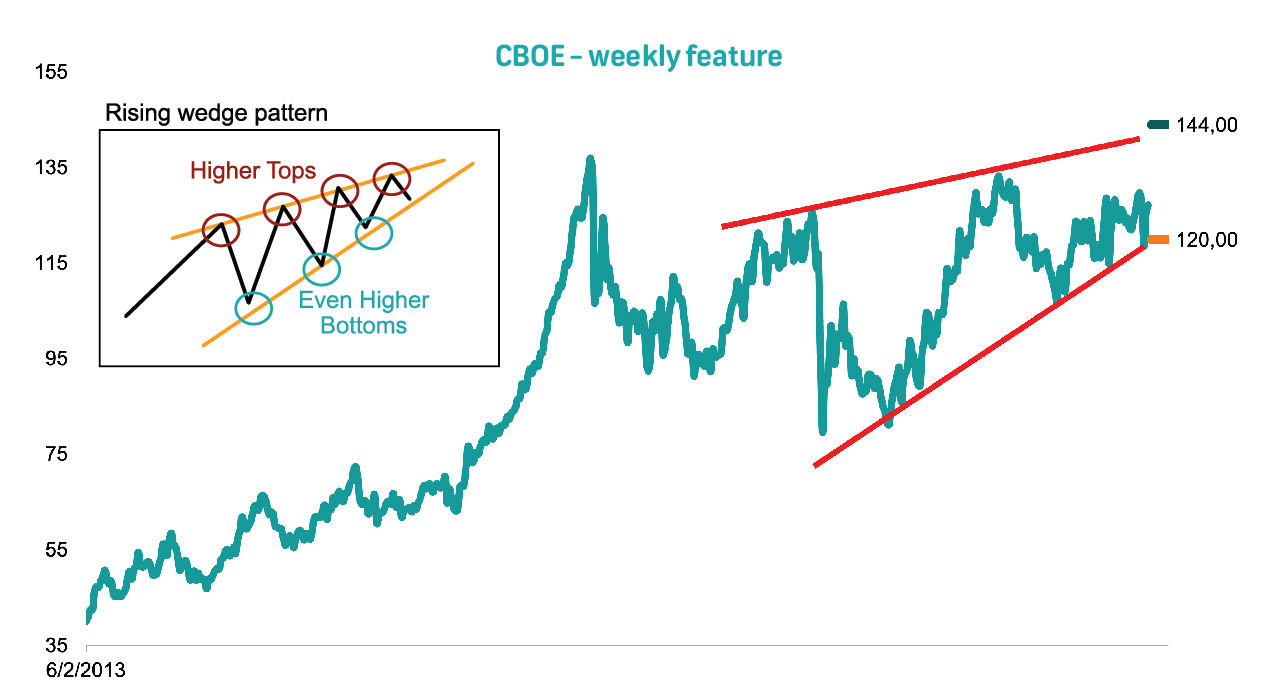 CBOE – weekly feature

155
135
115
95
75
55
35
6/2/2013

Rising wedge pattern
Higher Tops
Even Higher Bottoms

144,00
120,00